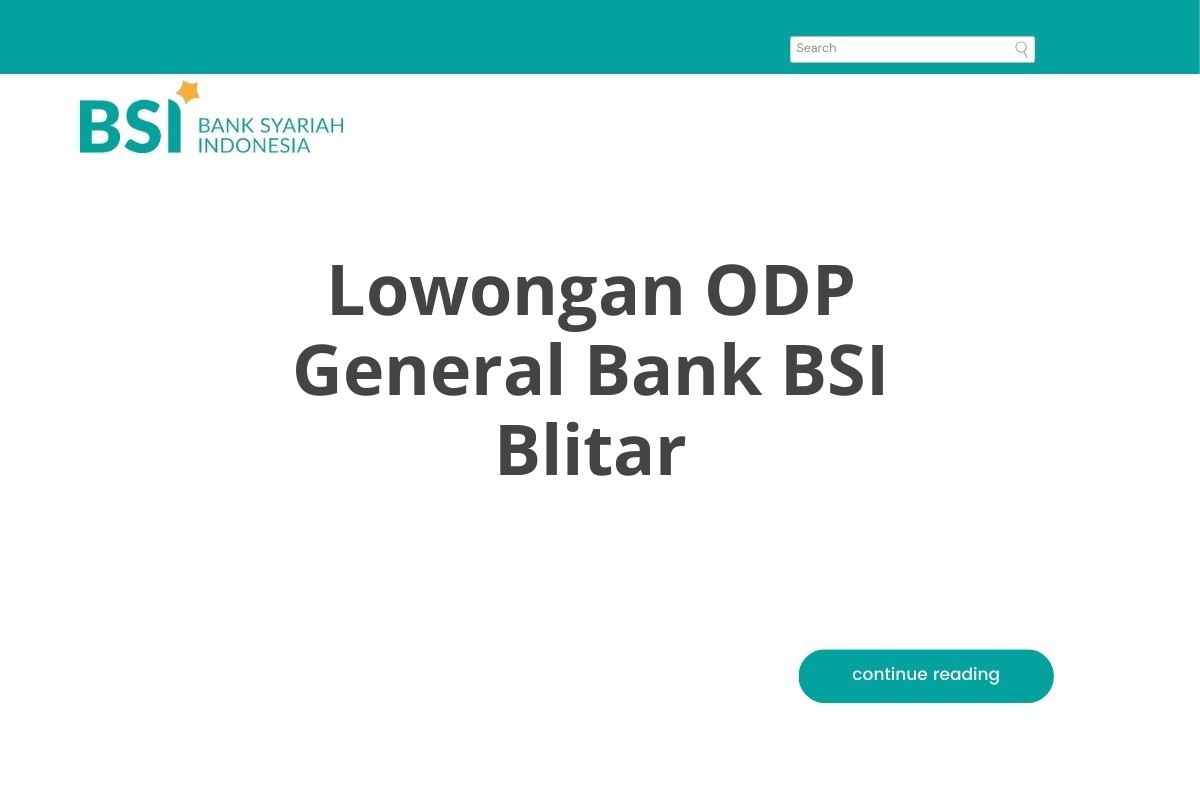 Search

BSI BANK SYARIAH INDONESIA

Lowongan ODP General Bank BSI Blitar

continue reading